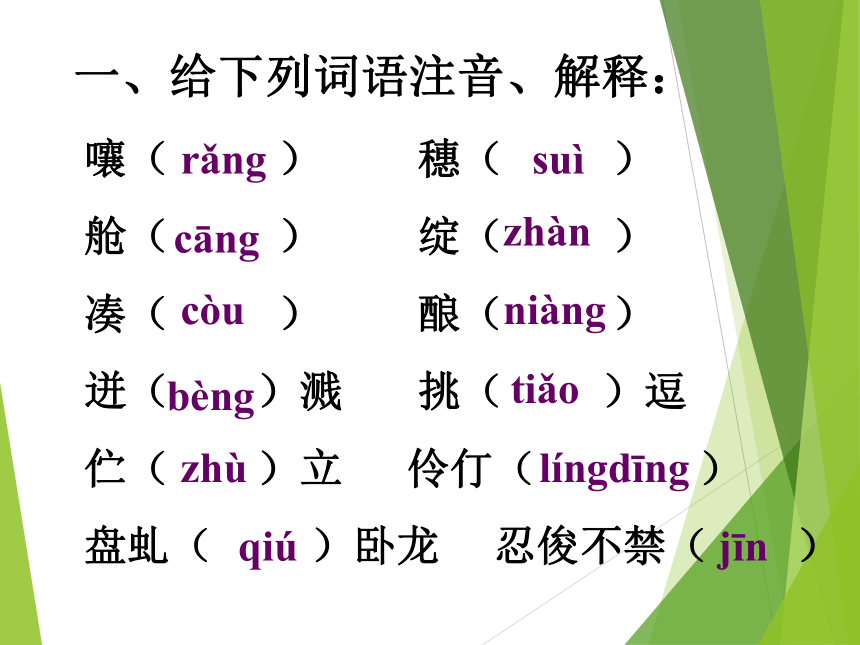 一、给下列词语注音、解释：

嚷（ rǎng ）　　穗（ suì ）

舱（ cāng ）　　绽（ zhàn ）

凑（ còu ）　　酿（ niàng ）

迸（ bèng ）溅　　挑（ tiǎo ）逗

伫（ zhù ）立　　伶仃（ língdīng ）

盘虬（ qiú ）卧龙　　忍俊不禁（ jīn ）